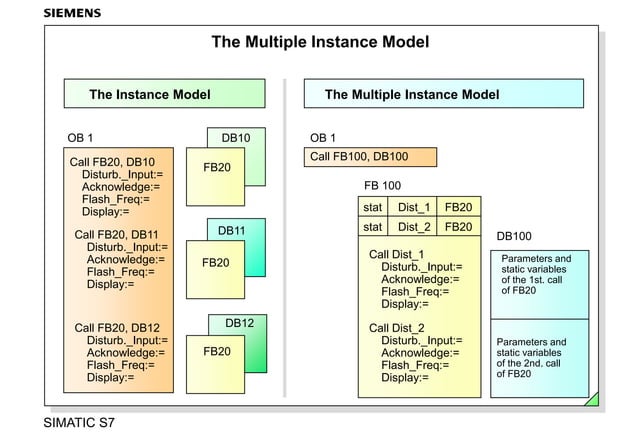 SIEMENS

The Multiple Instance Model

The Instance Model

OB 1

Call FB20, DB10
Disturb._Input:=
Acknowledge:=
Flash_Freq:=
Display:=

Call FB20, DB11
Disturb._Input:=
Acknowledge:=
Flash_Freq:=
Display:=

Call FB20, DB12
Disturb._Input:=
Acknowledge:=
Flash_Freq:=
Display:=

DB10

FB20

DB11

FB20

DB12

FB20

The Multiple Instance Model

OB 1

Call FB100, DB100

FB 100

| stat | Dist_1 | FB20 |
|---|---|---|
| stat | Dist_2 | FB20 |

Call Dist_1
Disturb._Input:=
Acknowledge:=
Flash_Freq:=
Display:=

Call Dist_2
Disturb._Input:=
Acknowledge:=
Flash_Freq:=
Display:=

DB100

Parameters and static variables of the 1st. call of FB20

Parameters and static variables of the 2nd. call of FB20

SIMATIC S7